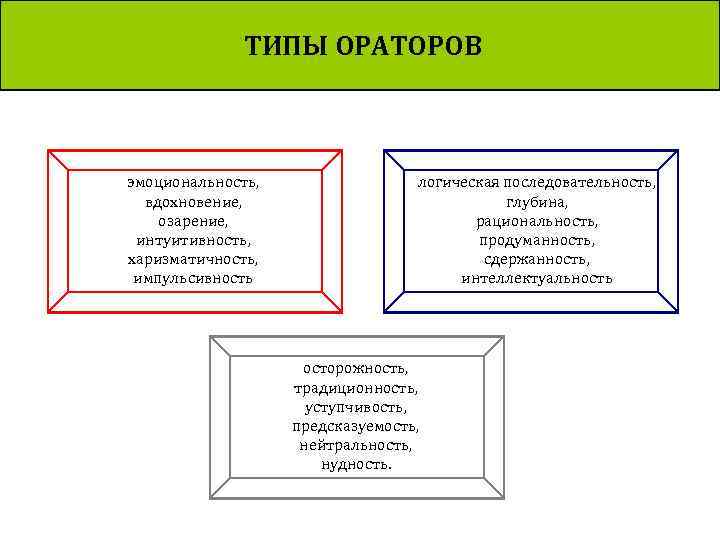 ТИПЫ ОРАТОРОВ

эмоциональность, вдохновение, озарение, интуитивность, харизматичность, импульсивность

логическая последовательность, глубина, рациональность, продуманность, сдержанность, интеллектуальность

осторожность, традиционность, уступчивость, предсказуемость, нейтральность, нудность.